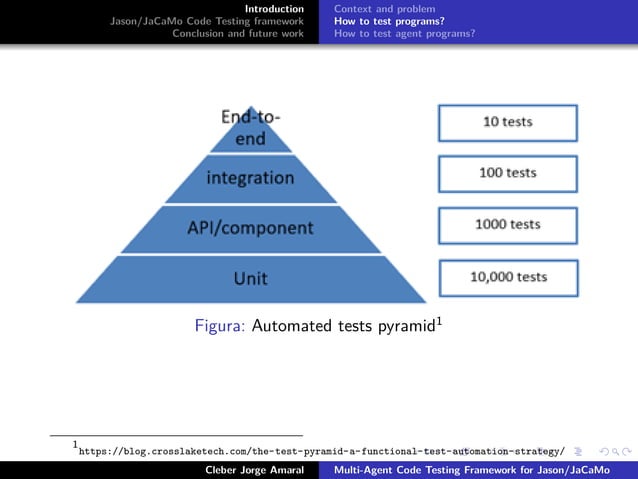 Introduction
Jason/JaCaMo Code Testing framework
Conclusion and future work

Context and problem
How to test programs?
How to test agent programs?

End-to-end

integration

API/component

Unit

10 tests

100 tests

1000 tests

10,000 tests

Figura: Automated tests pyramid$^1$

$^1$https://blog.crosslaketech.com/the-test-pyramid-a-functional-test-automation-strategy/

Cleber Jorge Amaral

Multi-Agent Code Testing Framework for Jason/JaCaMo